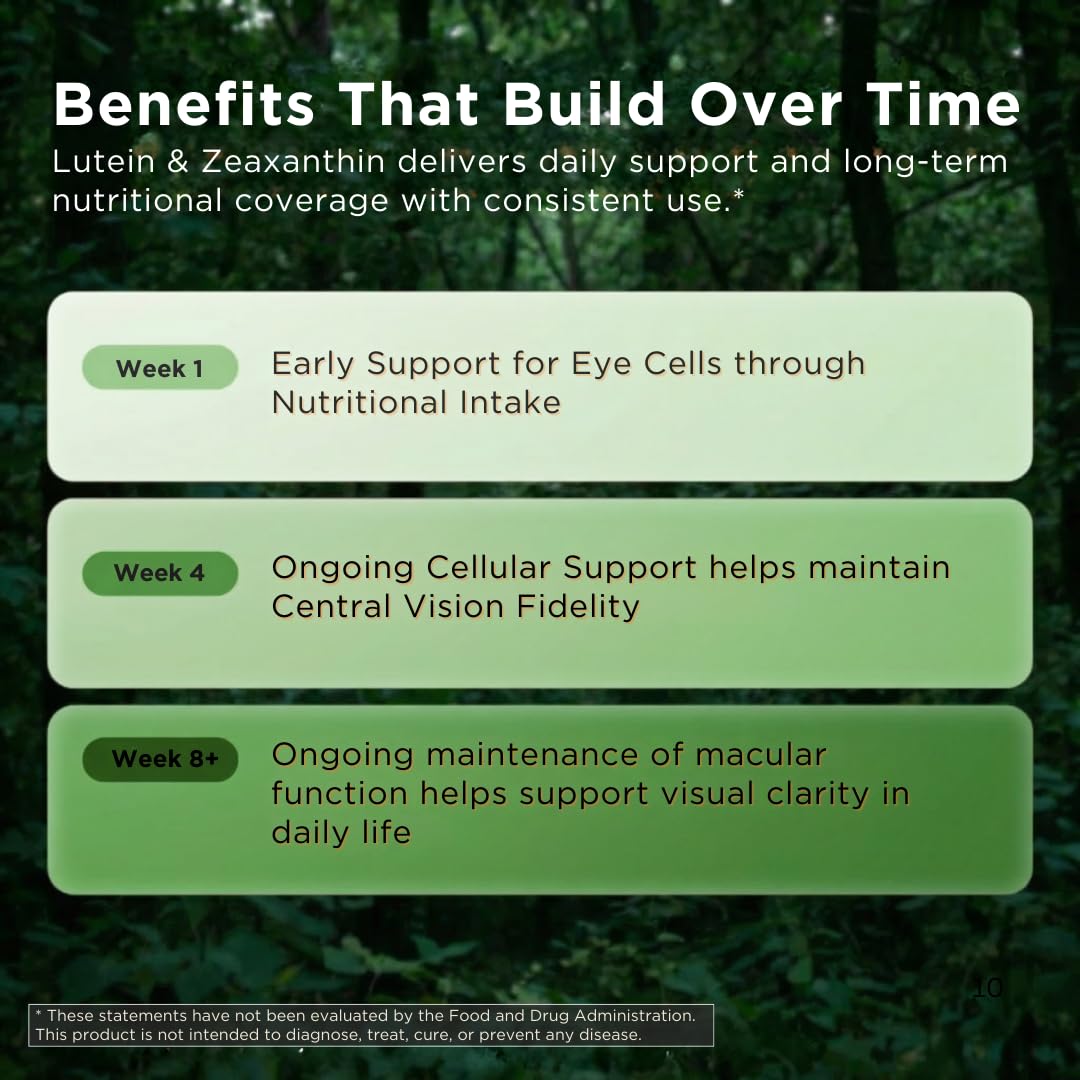 Benefits That Build Over Time
Lutein & Zeaxanthin delivers daily support and long-term nutritional coverage with consistent use.*

Week 1
Early Support for Eye Cells through Nutritional Intake

Week 4
Ongoing Cellular Support helps maintain Central Vision Fidelity

Week 8+
Ongoing maintenance of macular function helps support visual clarity in daily life

10

* These statements have not been evaluated by the Food and Drug Administration. This product is not intended to diagnose, treat, cure, or prevent any disease.